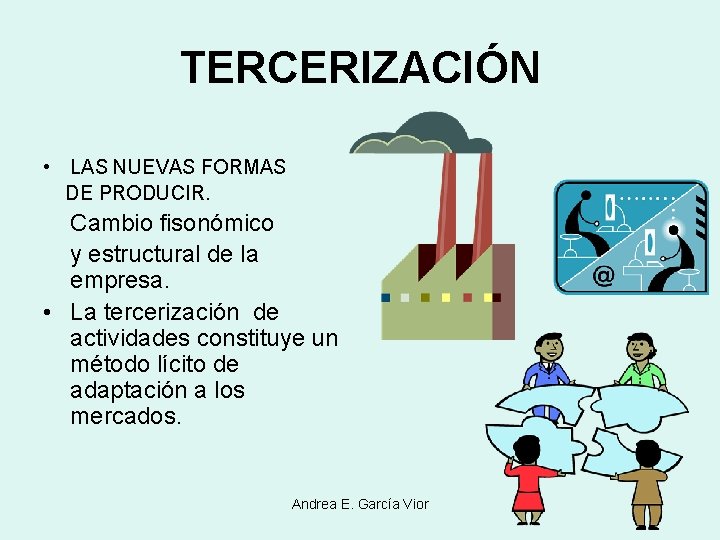 TERCERIZACIÓN

• LAS NUEVAS FORMAS DE PRODUCIR.
Cambio fisonómico y estructural de la empresa.
• La tercerización de actividades constituye un método lícito de adaptación a los mercados.

@

Andrea E. García Vior